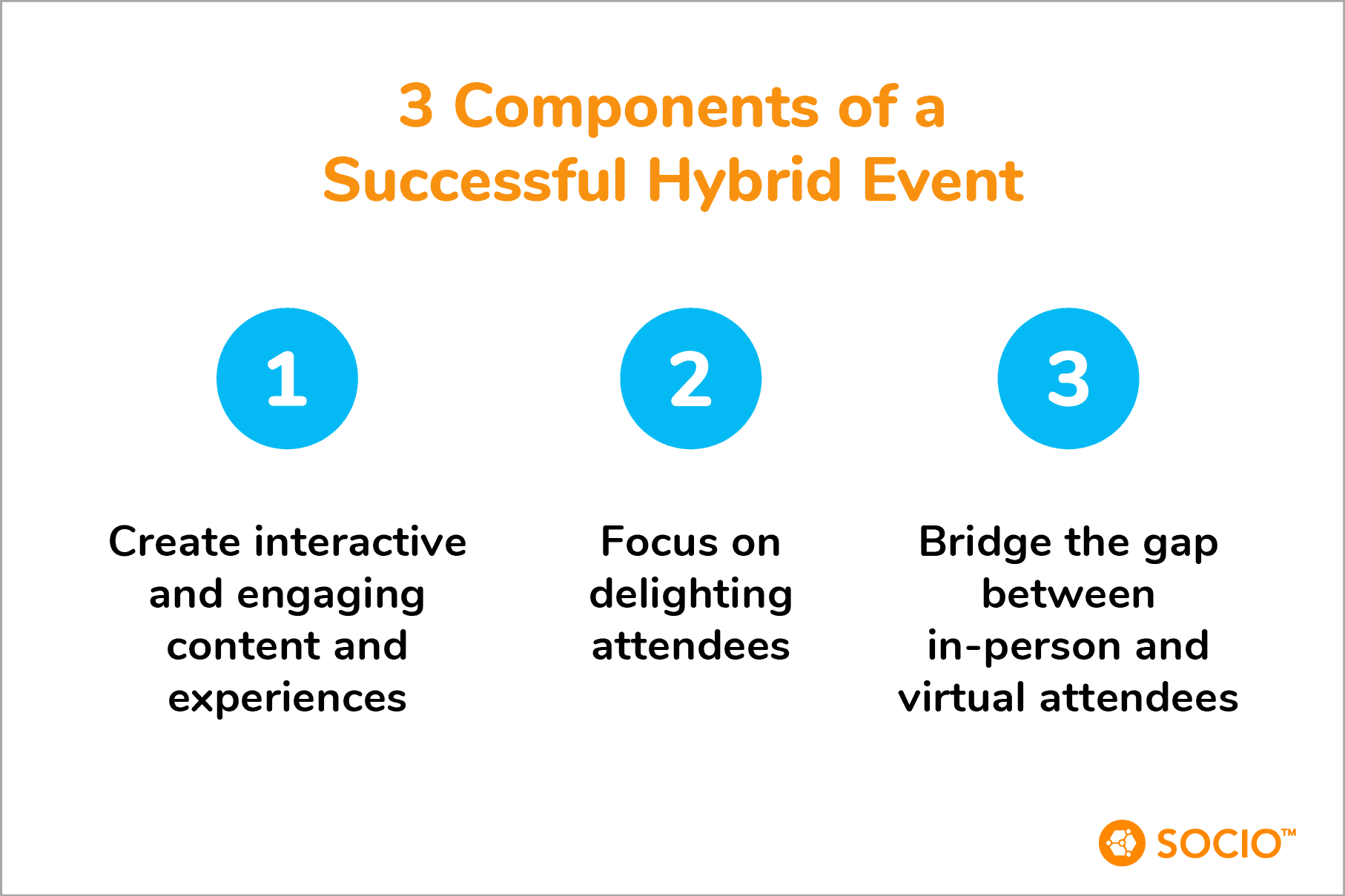 3 Components of a Successful Hybrid Event

1

Create interactive and engaging content and experiences

2

Focus on delighting attendees

3

Bridge the gap between in-person and virtual attendees

SOCIO™